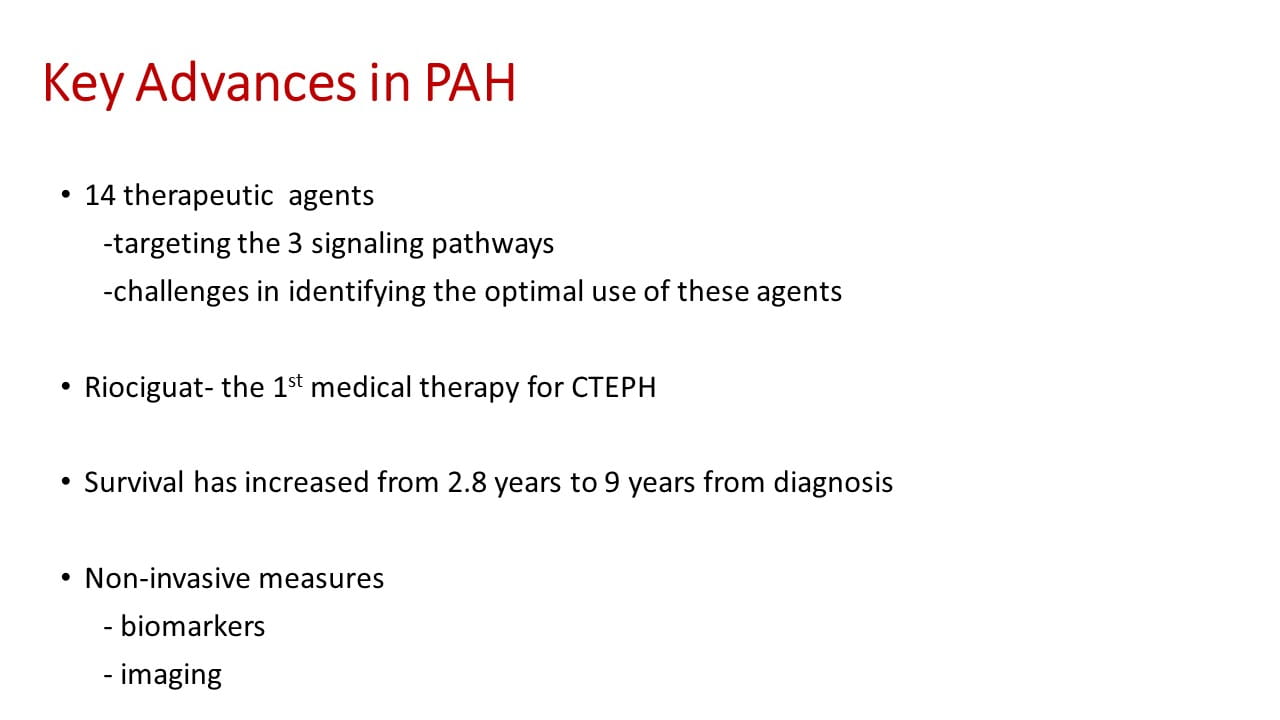 Key Advances in PAH

• 14 therapeutic agents
-targeting the 3 signaling pathways
-challenges in identifying the optimal use of these agents

• Riociguat- the 1$^{st}$ medical therapy for CTEPH

• Survival has increased from 2.8 years to 9 years from diagnosis

• Non-invasive measures
- biomarkers
- imaging